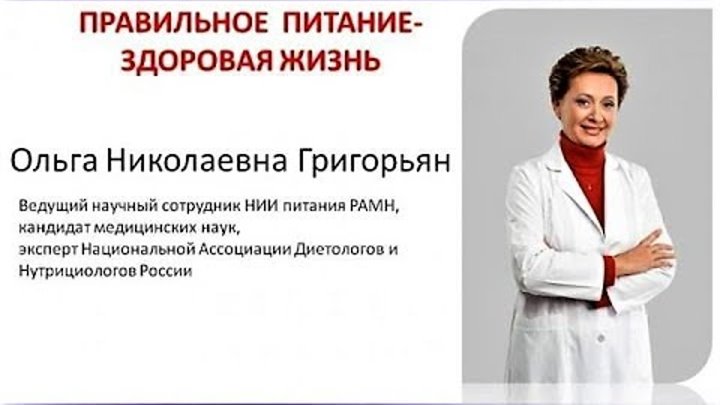 ПРАВИЛЬНОЕ ПИТАНИЕ-
ЗДОРОВАЯ ЖИЗНЬ

Ольга Николаевна Григорьян

Ведущий научный сотрудник НИИ питания РАМН,
кандидат медицинских наук,
эксперт Национальной Ассоциации Диетологов и Нутрициологов России